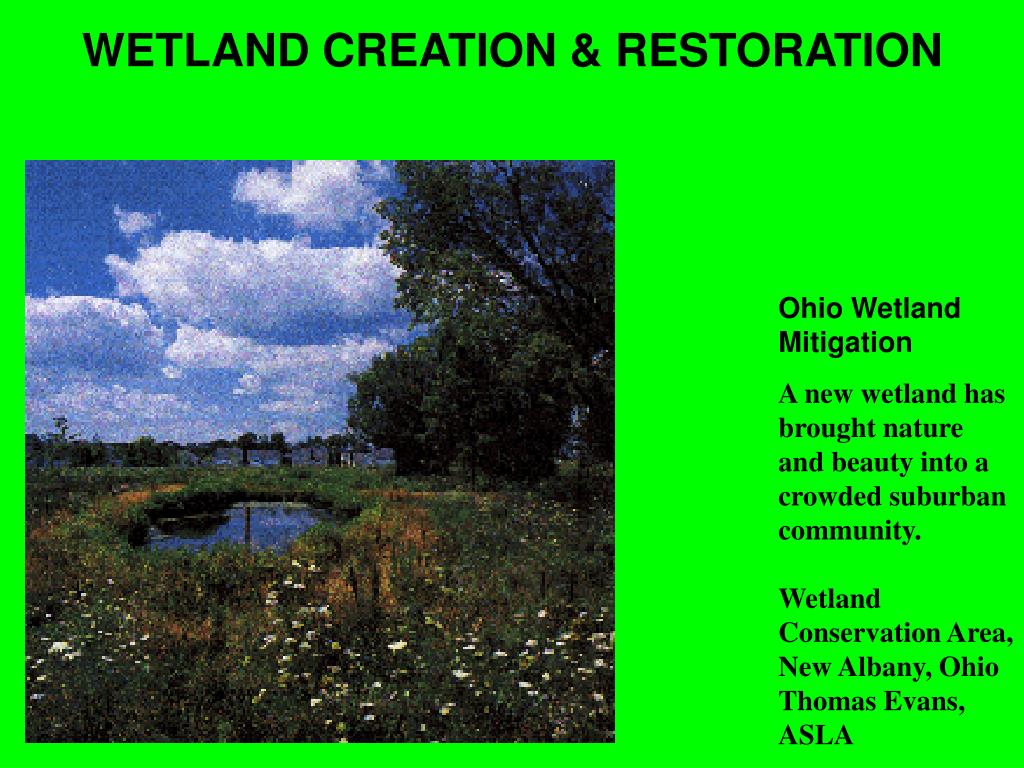 WETLAND CREATION & RESTORATION

Ohio Wetland Mitigation

A new wetland has brought nature and beauty into a crowded suburban community.

Wetland Conservation Area, New Albany, Ohio
Thomas Evans, ASLA